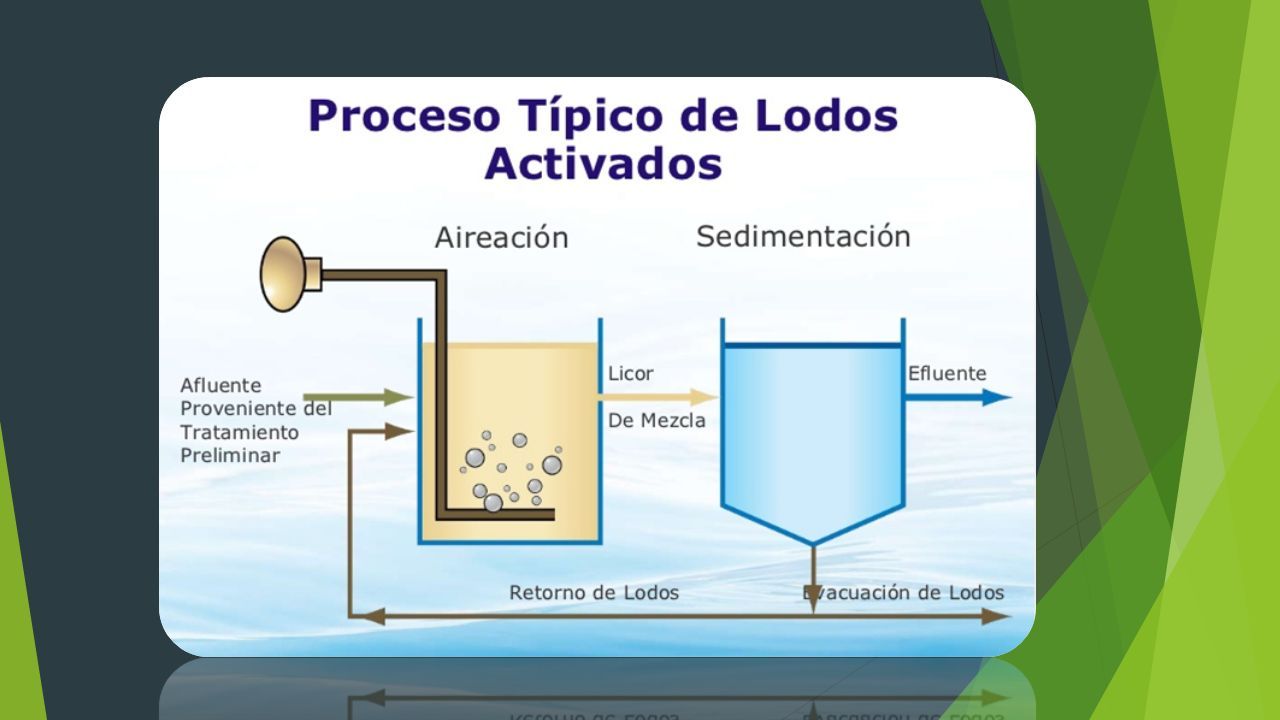 Proceso Típico de Lodos Activados

Aireación

Sedimentación

Afluente Proveniente del Tratamiento Preliminar

Licor De Mezcla

Efluente

Retorno de Lodos

Evacuación de Lodos